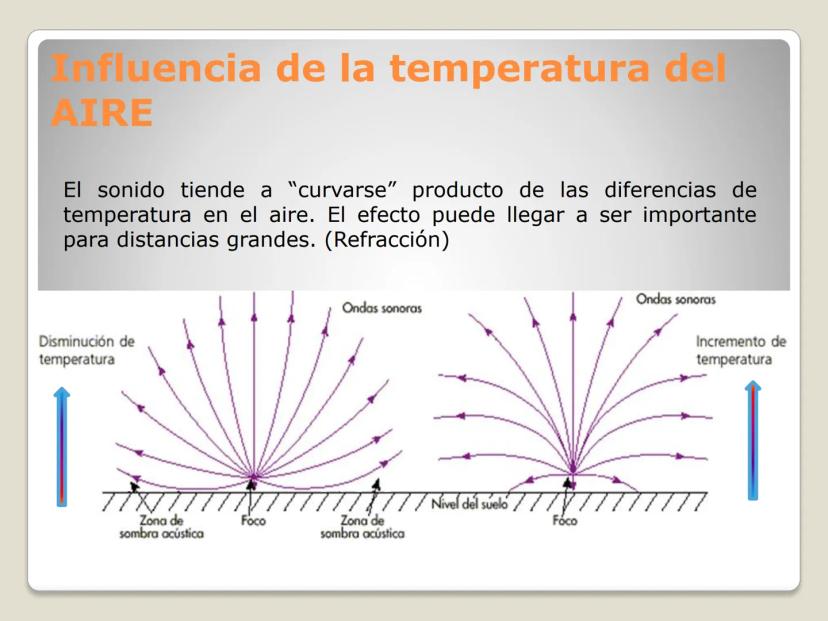 Influencia de la temperatura del AIRE

El sonido tiende a “curvarse” producto de las diferencias de temperatura en el aire. El efecto puede llegar a ser importante para distancias grandes. (Refracción)

Disminución de temperatura

Ondas sonoras

Zona de sombra acústica

Foco

Zona de sombra acústica

Nivel del suelo

Ondas sonoras

Incremento de temperatura

Foco